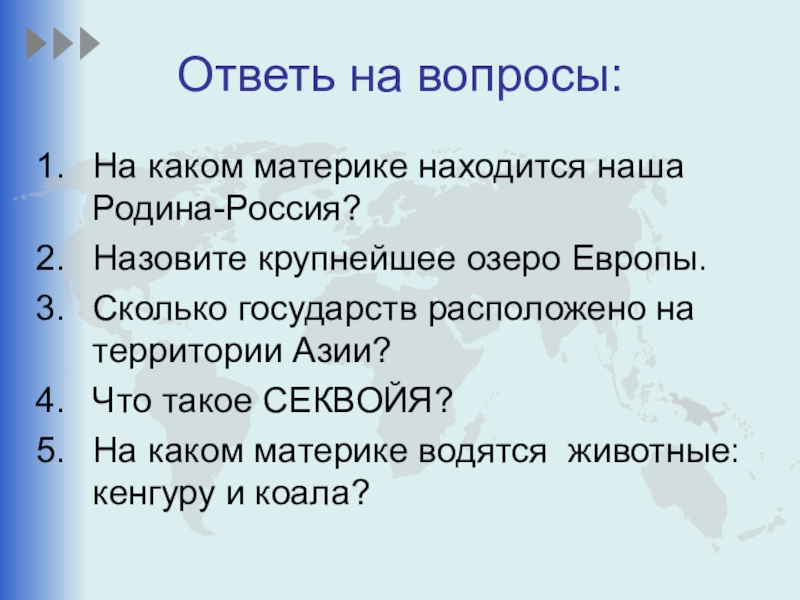 Ответь на вопросы:

1. На каком материке находится наша Родина-Россия?
2. Назовите крупнейшее озеро Европы.
3. Сколько государств расположено на территории Азии?
4. Что такое СЕКВОЙЯ?
5. На каком материке водятся животные: кенгуру и коала?